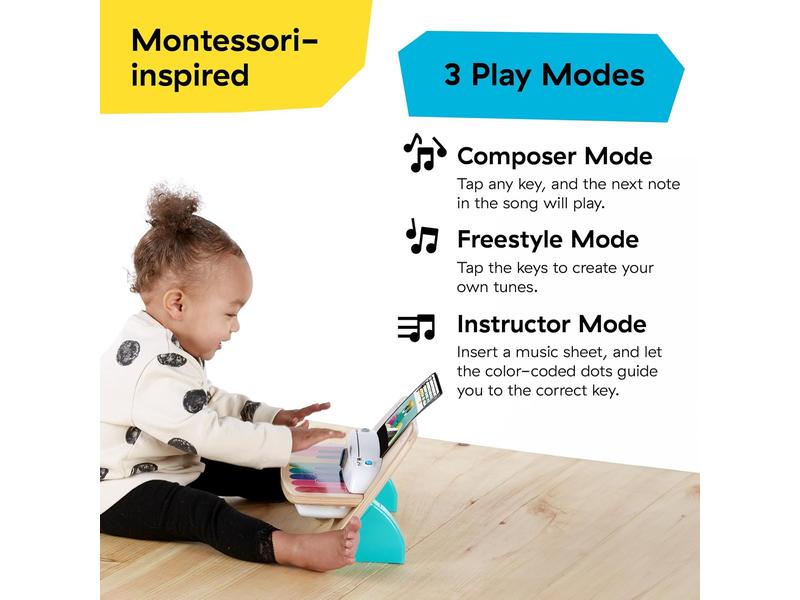 Montessori-inspired

3 Play Modes

Composer Mode
Tap any key, and the next note in the song will play.

Freestyle Mode
Tap the keys to create your own tunes.

Instructor Mode
Insert a music sheet, and let the color-coded dots guide you to the correct key.